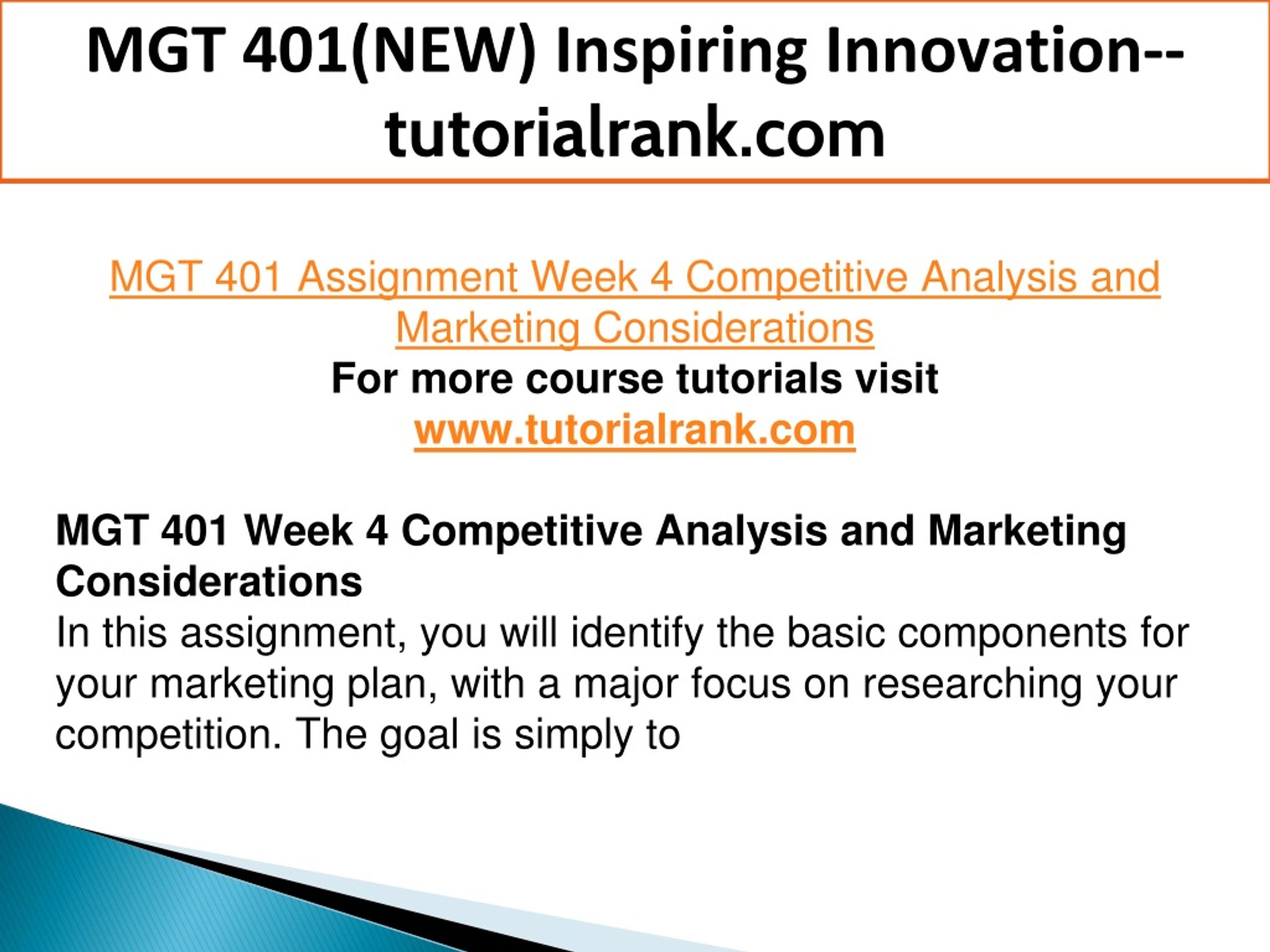 MGT 401(NEW) Inspiring Innovation--tutorialrank.com

MGT 401 Assignment Week 4 Competitive Analysis and Marketing Considerations
For more course tutorials visit
www.tutorialrank.com

MGT 401 Week 4 Competitive Analysis and Marketing Considerations
In this assignment, you will identify the basic components for your marketing plan, with a major focus on researching your competition. The goal is simply to